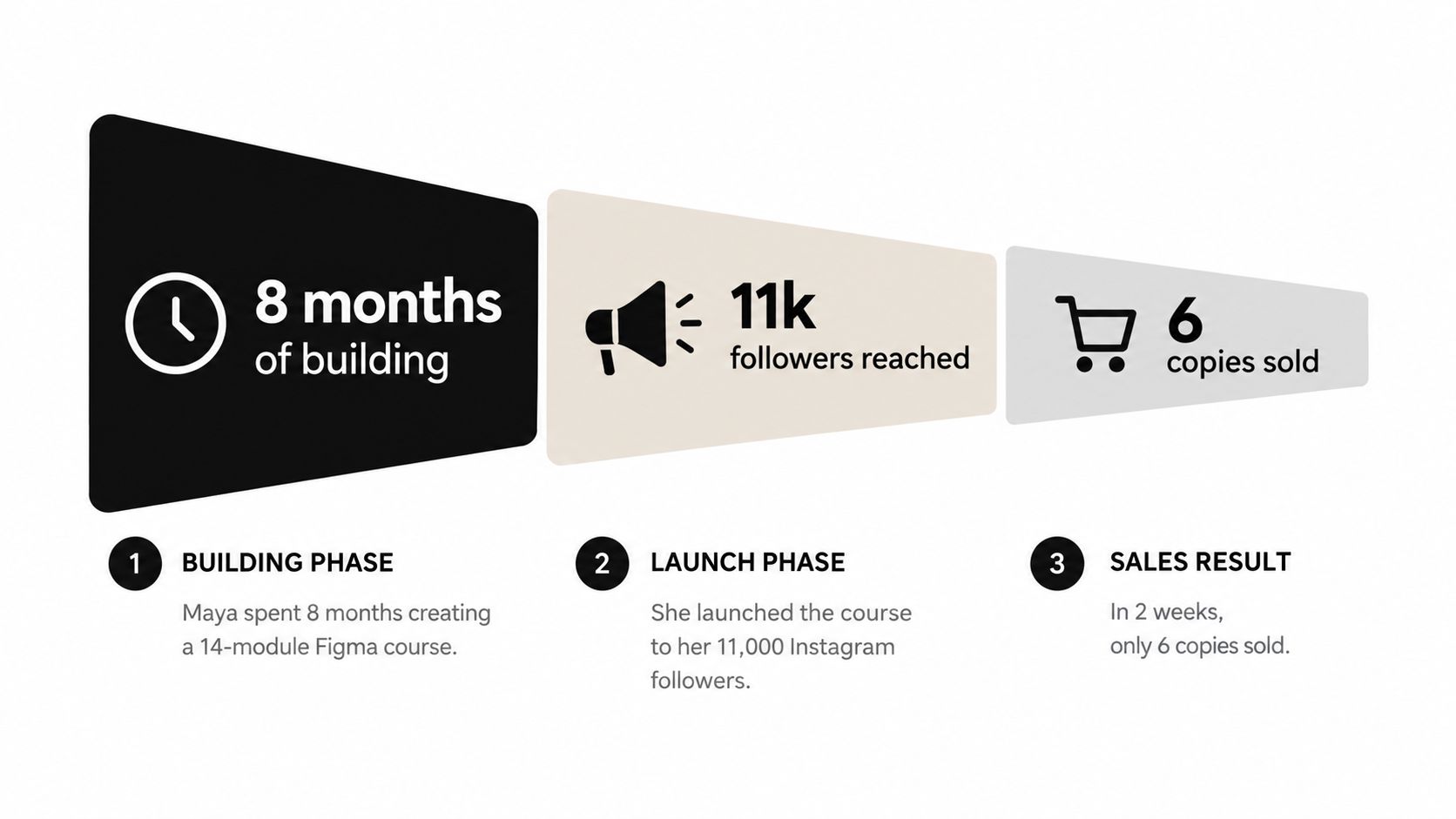 8 months
of building

11k
followers reached

6
copies sold

1 BUILDING PHASE

Maya spent 8 months creating a 14-module Figma course.

2 LAUNCH PHASE

She launched the course to her 11,000 Instagram followers.

3 SALES RESULT

In 2 weeks, only 6 copies sold.